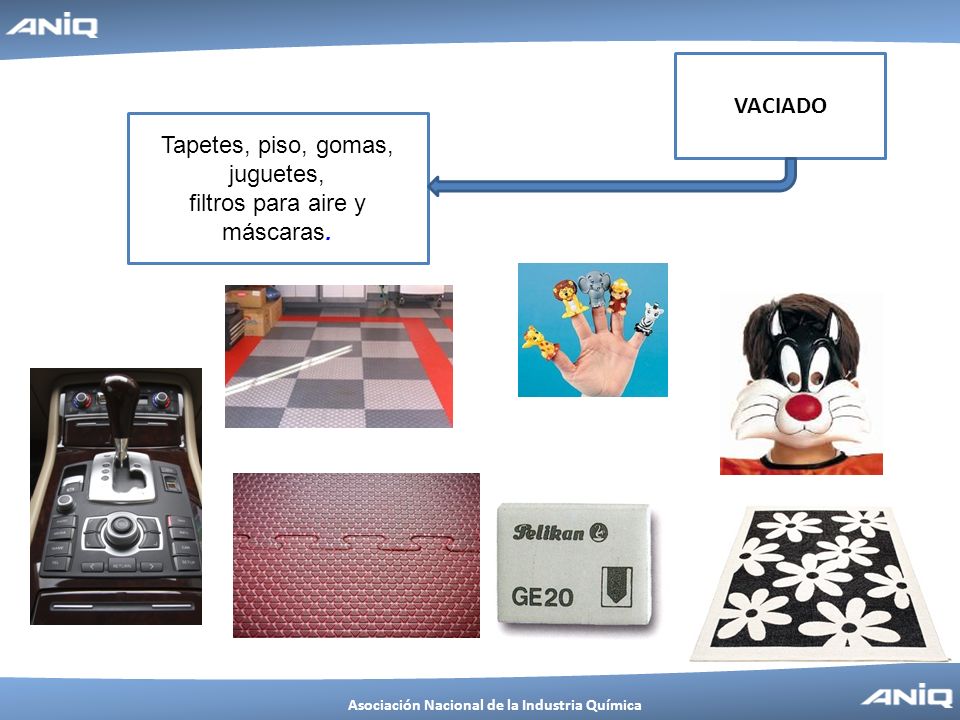 ANIQ

VACIADO

Tapetes, piso, gomas, juguetes,
filtros para aire y máscaras.

Pelikan

GE20

Asociación Nacional de la Industria Química

ANIQ